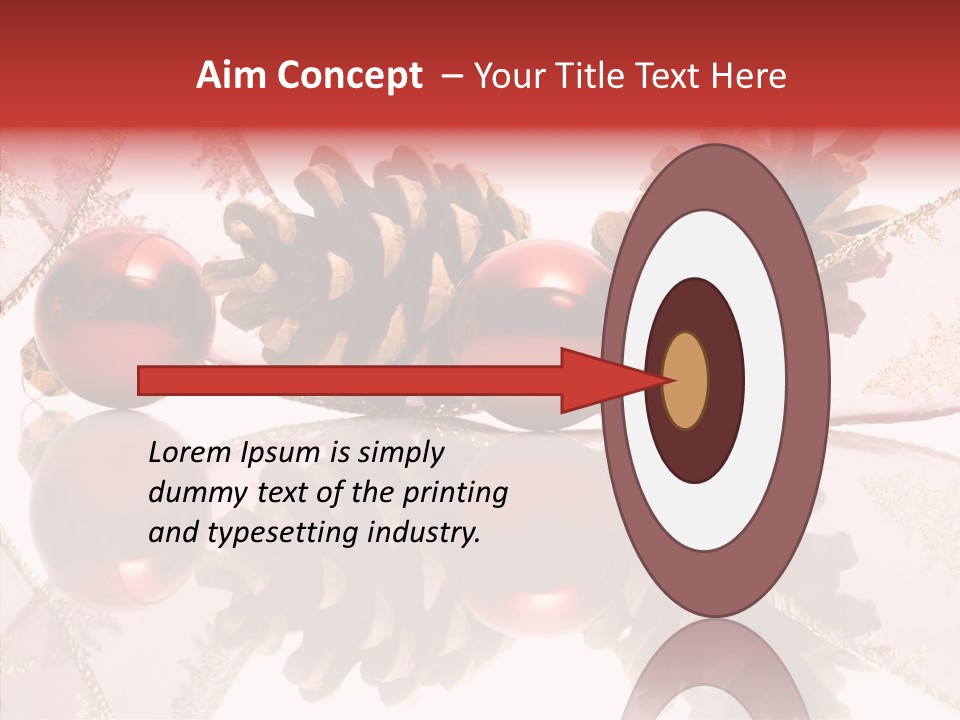 Aim Concept – Your Title Text Here

Lorem Ipsum is simply dummy text of the printing and typesetting industry.